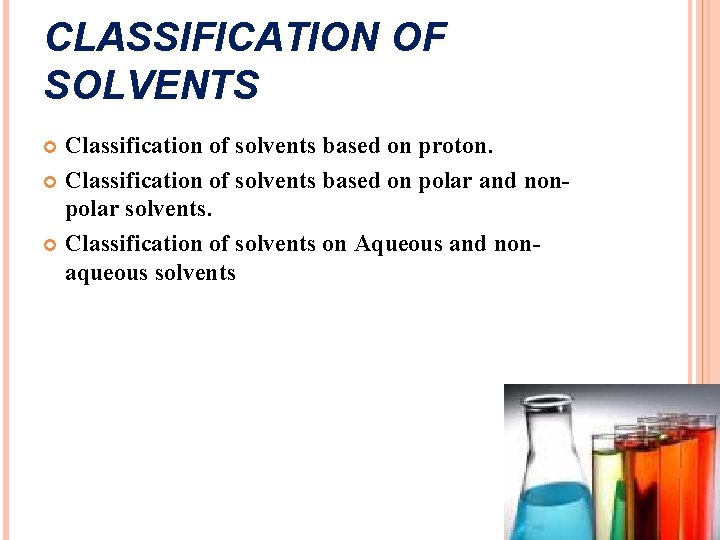 CLASSIFICATION OF SOLVENTS

Classification of solvents based on proton.

Classification of solvents based on polar and non-polar solvents.

Classification of solvents on Aqueous and non-aqueous solvents